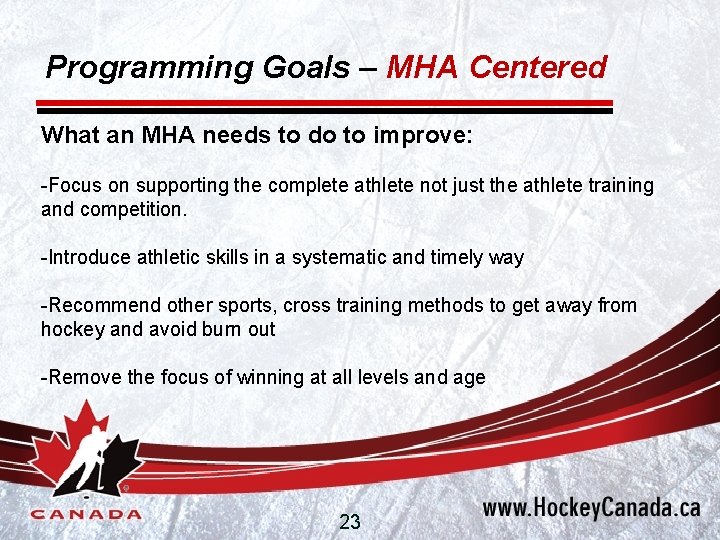 Programming Goals – MHA Centered

What an MHA needs to do to improve:

-Focus on supporting the complete athlete not just the athlete training and competition.

-Introduce athletic skills in a systematic and timely way

-Recommend other sports, cross training methods to get away from hockey and avoid burn out

-Remove the focus of winning at all levels and age

CANADA

23

www.HockeyCanada.ca